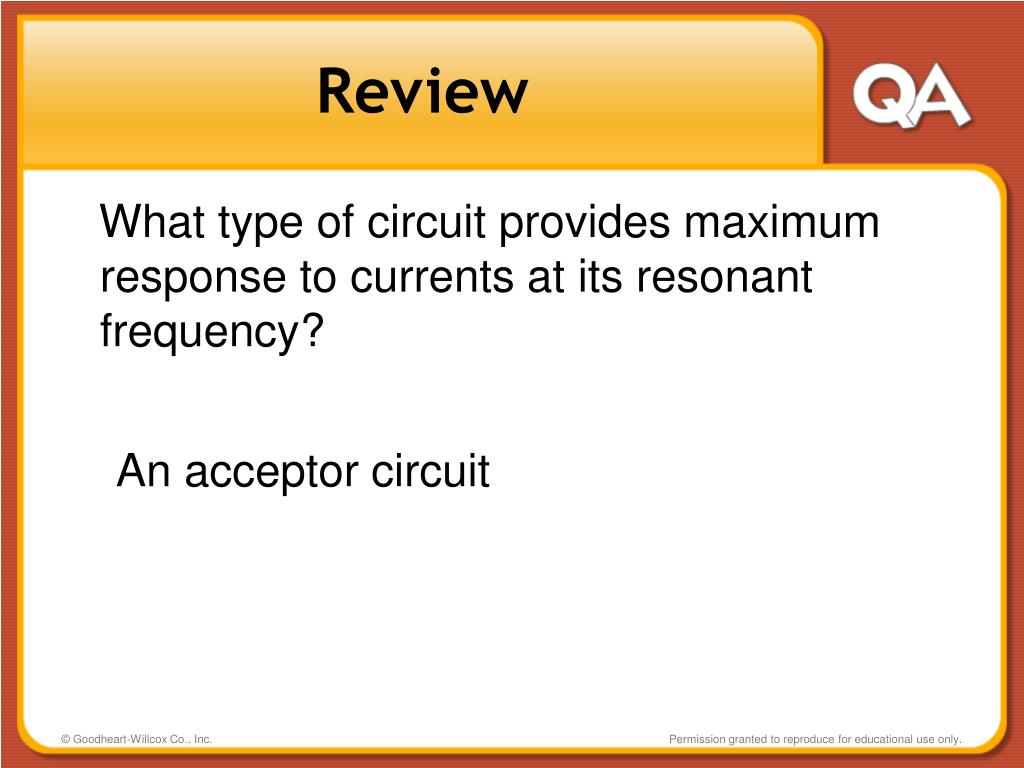 Review

QA

What type of circuit provides maximum response to currents at its resonant frequency?

An acceptor circuit

© Goodheart-Willcox Co., Inc.

Permission granted to reproduce for educational use only.